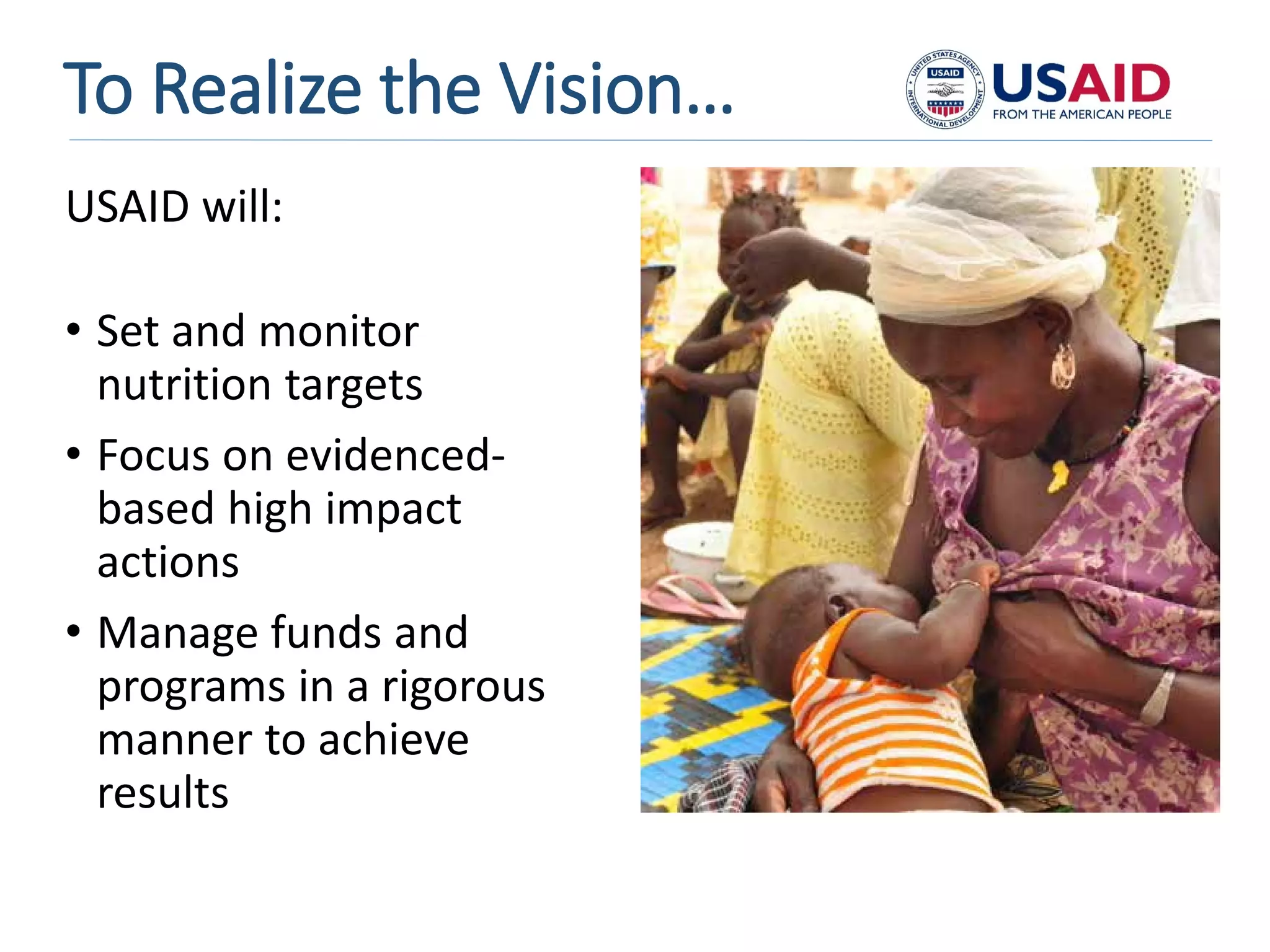 To Realize the Vision…

UNITED STATES AGENCY INTERNATIONAL DEVELOPMENT USAID

USAID
FROM THE AMERICAN PEOPLE

USAID will:

• Set and monitor nutrition targets
• Focus on evidenced-based high impact actions
• Manage funds and programs in a rigorous manner to achieve results